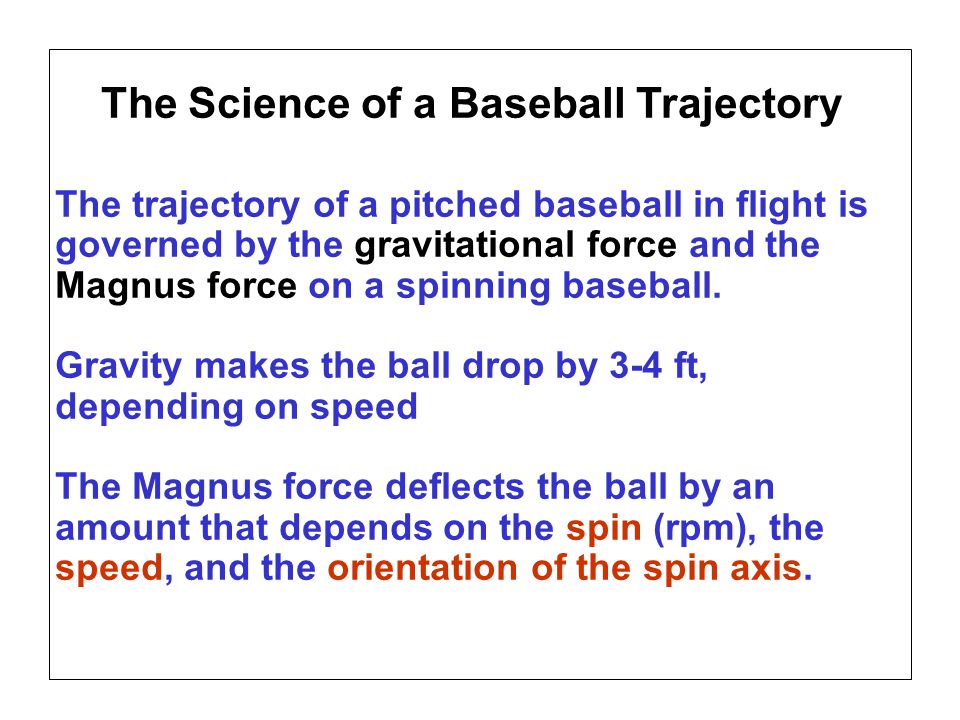 The Science of a Baseball Trajectory

The trajectory of a pitched baseball in flight is governed by the gravitational force and the Magnus force on a spinning baseball.

Gravity makes the ball drop by 3-4 ft, depending on speed

The Magnus force deflects the ball by an amount that depends on the spin (rpm), the speed, and the orientation of the spin axis.